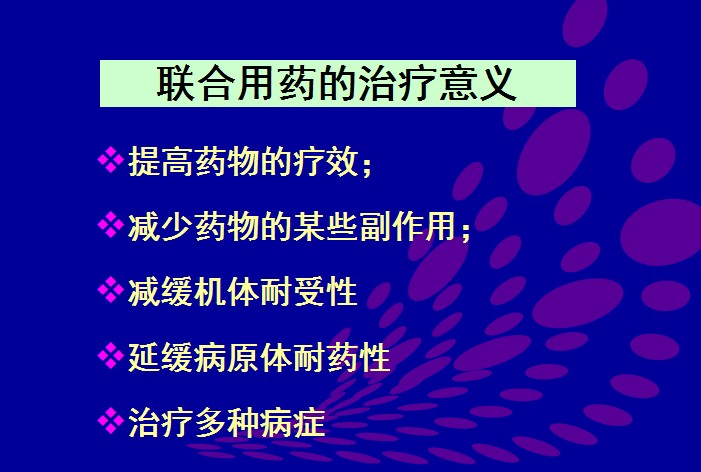 联合用药的治疗意义

❖提高药物的疗效；

❖减少药物的某些副作用；

❖减缓机体耐受性

❖延缓病原体耐药性

❖治疗多种病症